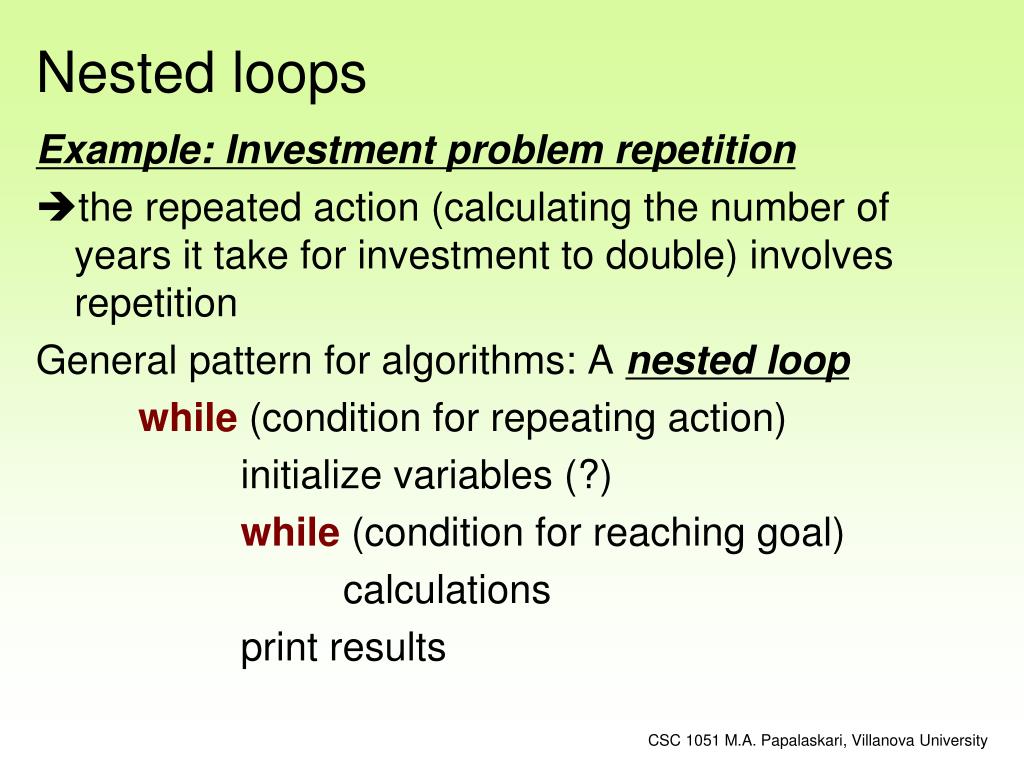 Nested loops

Example: Investment problem repetition

➔the repeated action (calculating the number of years it take for investment to double) involves repetition

General pattern for algorithms: A nested loop

while (condition for repeating action)
initialize variables (?)
while (condition for reaching goal)
calculations
print results

CSC 1051 M.A. Papalaskari, Villanova University